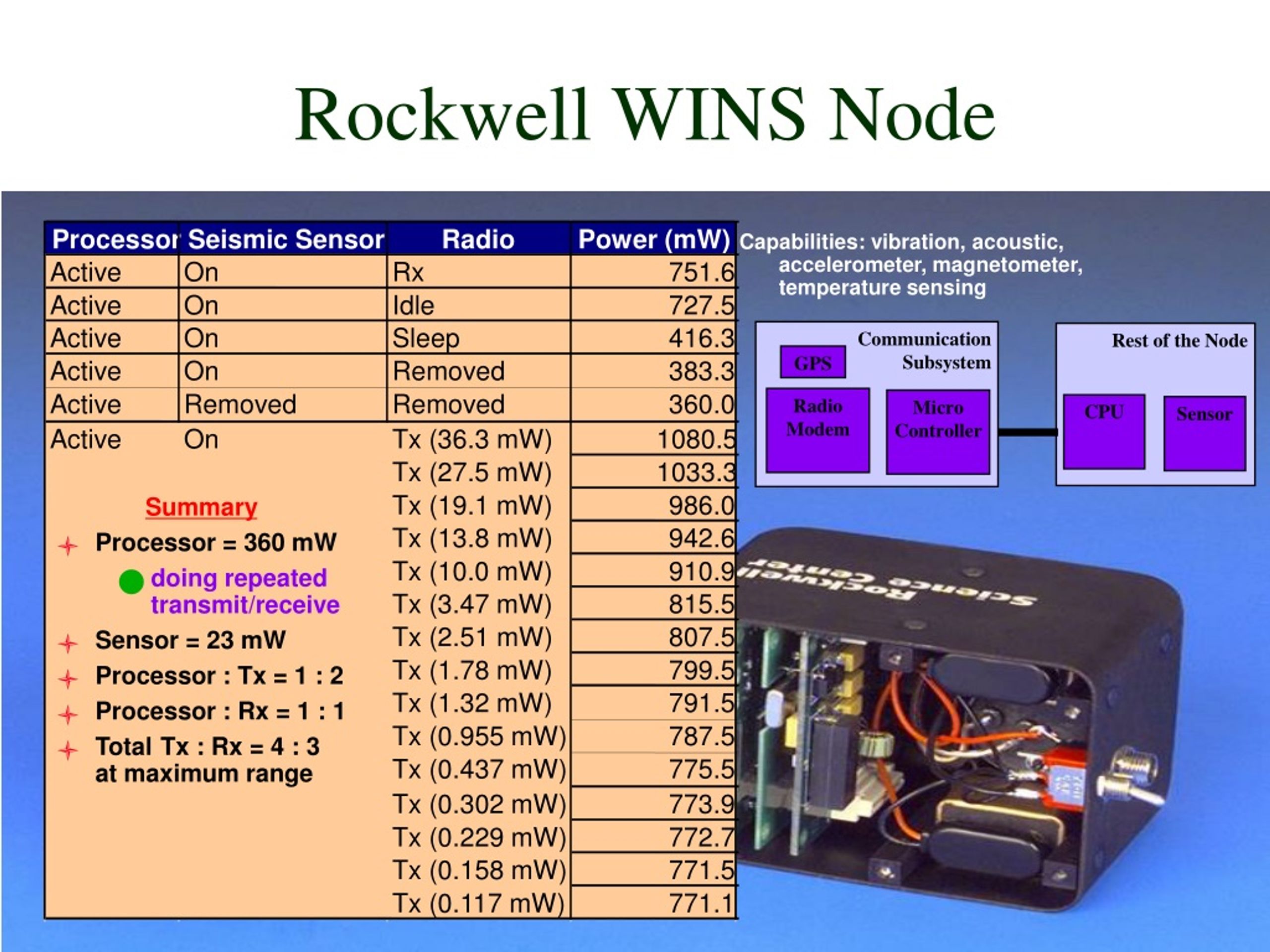 Rockwell WINS Node

| Processor | Seismic Sensor | Radio | Power (mW) |
|---|---|---|---|
| Active | On | Rx | 751.6 |
| Active | On | Idle | 727.5 |
| Active | On | Sleep | 416.3 |
| Active | On | Removed | 383.3 |
| Active | Removed | Removed | 360.0 |
| Active | On | Tx (36.3 mW) | 1080.5 |
| | | Tx (27.5 mW) | 1033.3 |
| | | Tx (19.1 mW) | 986.0 |
| | | Tx (13.8 mW) | 942.6 |
| | | Tx (10.0 mW) | 910.9 |
| | | Tx (3.47 mW) | 815.5 |
| | | Tx (2.51 mW) | 807.5 |
| | | Tx (1.78 mW) | 799.5 |
| | | Tx (1.32 mW) | 791.5 |
| | | Tx (0.955 mW) | 787.5 |
| | | Tx (0.437 mW) | 775.5 |
| | | Tx (0.302 mW) | 773.9 |
| | | Tx (0.229 mW) | 772.7 |
| | | Tx (0.158 mW) | 771.5 |
| | | Tx (0.117 mW) | 771.1 |

Summary
Processor = 360 mW
doing repeated transmit/receive
Sensor = 23 mW
Processor : Tx = 1 : 2
Processor : Rx = 1 : 1
Total Tx : Rx = 4 : 3 at maximum range

Capabilities: vibration, acoustic, accelerometer, magnetometer, temperature sensing

Communication Subsystem
GPS
Radio Modem
Micro Controller

Rest of the Node
CPU
Sensor

Rockwell Science Center